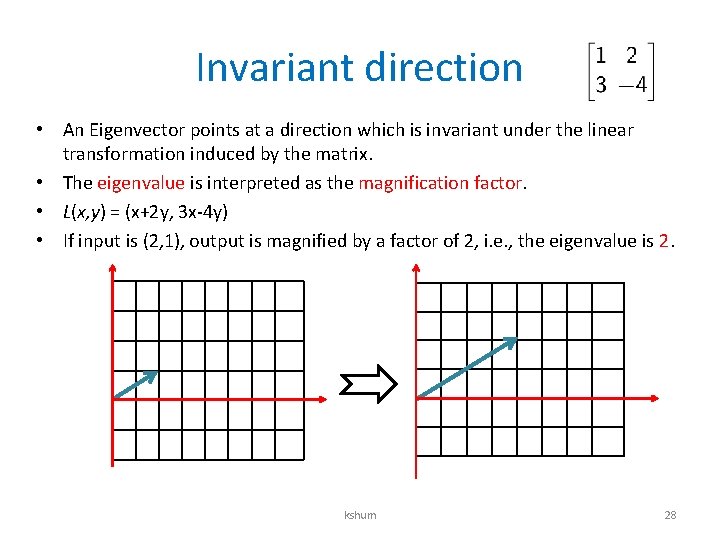 Invariant direction $\begin{bmatrix} 1 & 2 \\ 3 & -4 \end{bmatrix}$

• An Eigenvector points at a direction which is invariant under the linear transformation induced by the matrix.
• The eigenvalue is interpreted as the magnification factor.
• $L(x,y)$ = (x+2y, 3x-4y)
• If input is (2,1), output is magnified by a factor of 2, i.e., the eigenvalue is 2.

kshum

28